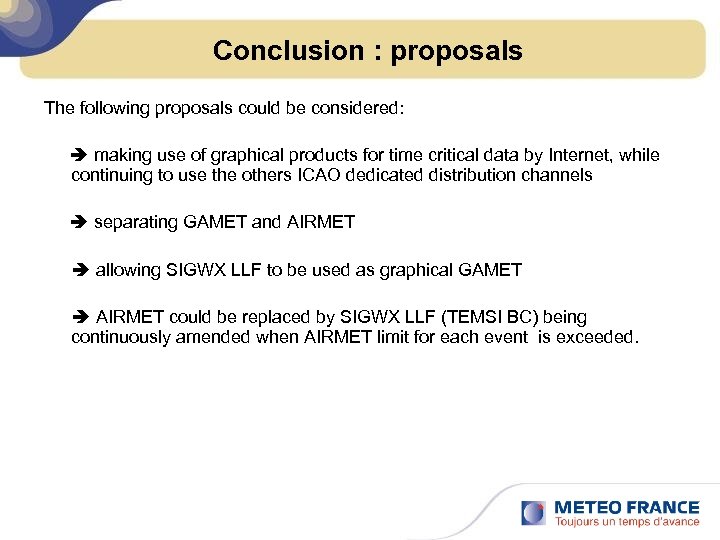 Conclusion : proposals

The following proposals could be considered:

➔ making use of graphical products for time critical data by Internet, while continuing to use the others ICAO dedicated distribution channels

➔ separating GAMET and AIRMET

➔ allowing SIGWX LLF to be used as graphical GAMET

➔ AIRMET could be replaced by SIGWX LLF (TEMSI BC) being continuously amended when AIRMET limit for each event is exceeded.

METEO FRANCE
Toujours un temps d'avance